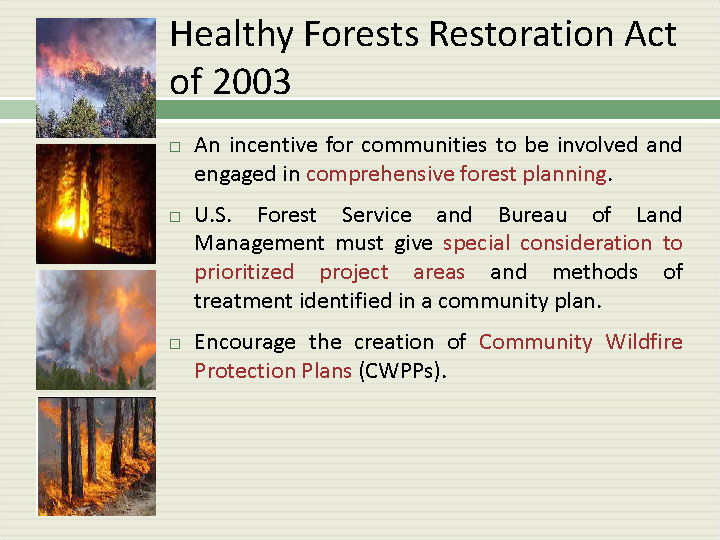 Healthy Forests Restoration Act of 2003

□ An incentive for communities to be involved and engaged in comprehensive forest planning.

□ U.S. Forest Service and Bureau of Land Management must give special consideration to prioritized project areas and methods of treatment identified in a community plan.

□ Encourage the creation of Community Wildfire Protection Plans (CWPPs).